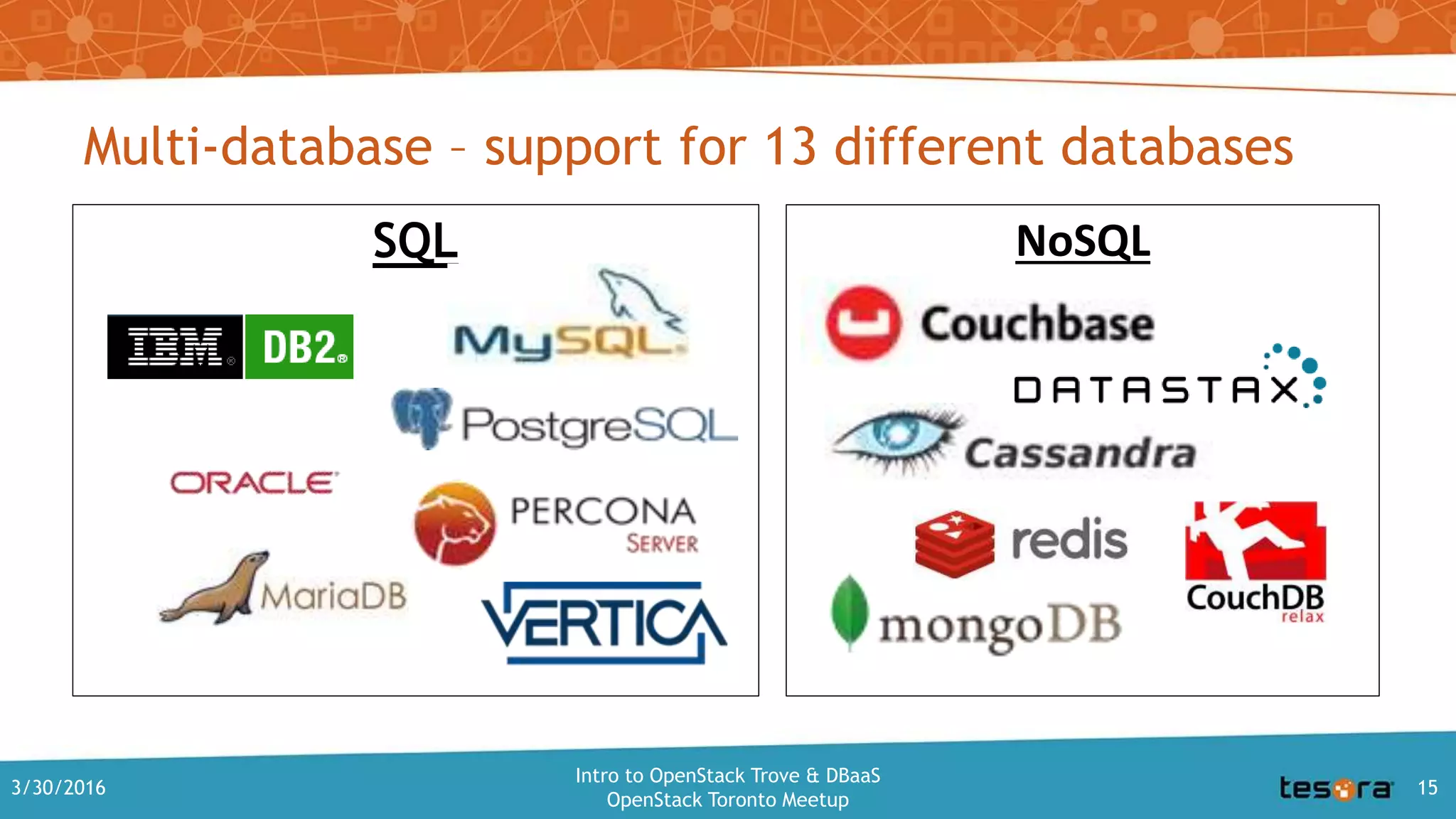 Multi-database – support for 13 different databases

SQL

IBM DB2

MySQL

PostgreSQL

ORACLE

PERCONA SERVER

MariaDB

VERTICA

NoSQL

Couchbase

DATASTAX

Cassandra

redis

CouchDB relax

mongoDB

3/30/2016

Intro to OpenStack Trove & DBaaS
OpenStack Toronto Meetup

tesora

15